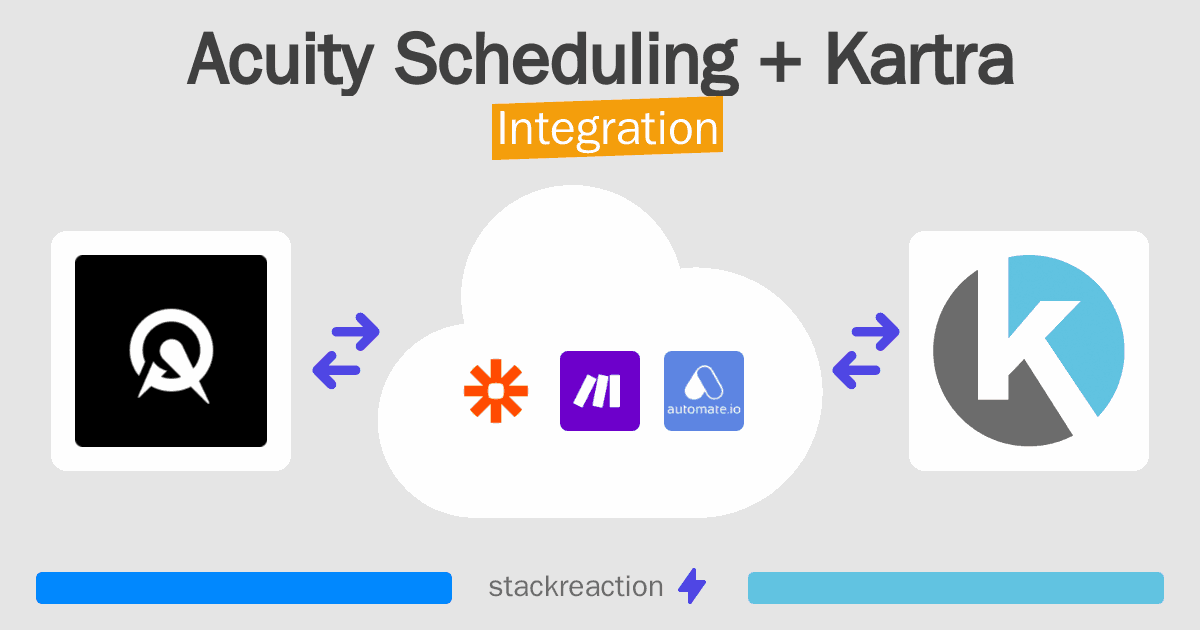 Acuity Scheduling + Kartra
Integration

automate.io

stackreaction